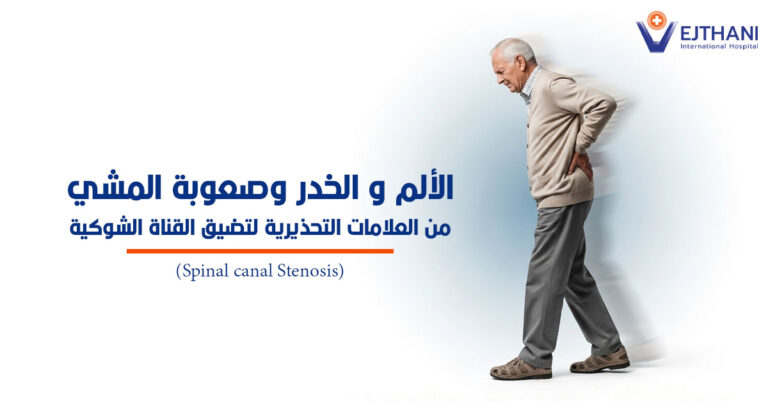 VEJTHANI
International Hospital

الألم و الخدر وصعوبة المشي
من العلامات التحذيرية لتضيق القناة الشوكية

(Spinal canal Stenosis)